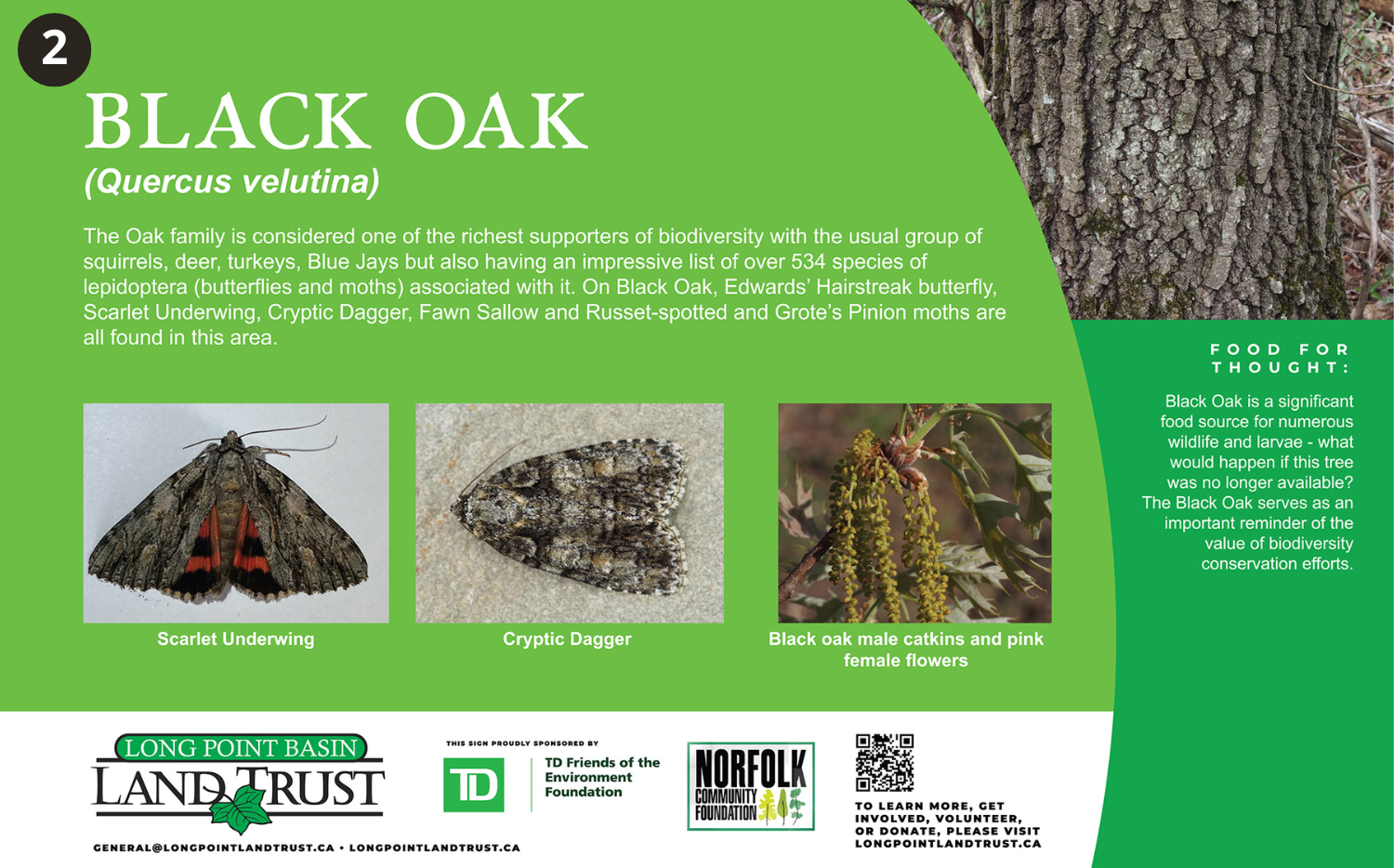 2

BLACK OAK

(Quercus velutina)

The Oak family is considered one of the richest supporters of biodiversity with the usual group of squirrels, deer, turkeys, Blue Jays but also having an impressive list of over 534 species of lepidoptera (butterflies and moths) associated with it. On Black Oak, Edwards' Hairstreak butterfly, Scarlet Underwing, Cryptic Dagger, Fawn Sallow and Russet-spotted and Grote's Pinion moths are all found in this area.

Scarlet Underwing

Cryptic Dagger

Black oak male catkins and pink female flowers

FOOD FOR THOUGHT:

Black Oak is a significant food source for numerous wildlife and larvae - what would happen if this tree was no longer available? The Black Oak serves as an important reminder of the value of biodiversity conservation efforts.

LONG POINT BASIN LAND TRUST

GENERAL@LONGPOINTLANDTRUST.CA • LONGPOINTLANDTRUST.CA

THIS SIGN PROUDLY SPONSORED BY

TD

TD Friends of the Environment Foundation

NORFOLK COMMUNITY FOUNDATION

TO LEARN MORE, GET INVOLVED, VOLUNTEER, OR DONATE, PLEASE VISIT LONGPOINTLANDTRUST.CA